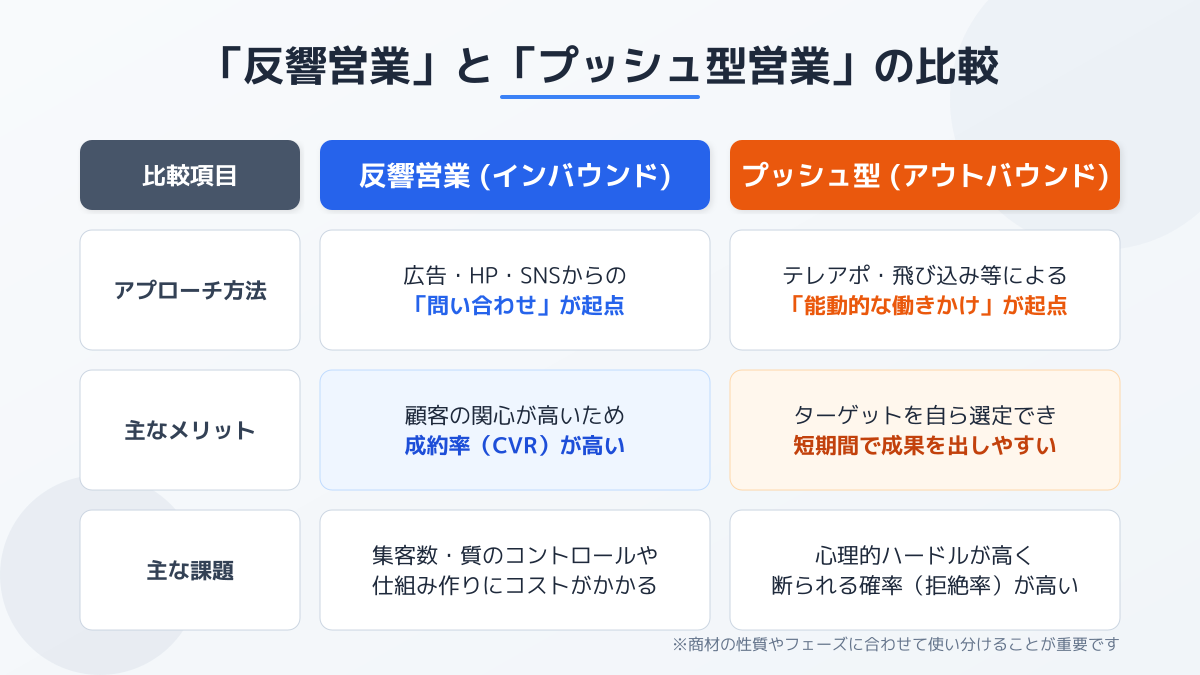 「反響営業」と「プッシュ型営業」の比較

| 比較項目 | 反響営業 (インバウンド) | プッシュ型 (アウトバウンド) |
|---|---|---|
| アプローチ方法 | 広告・HP・SNSからの「問い合わせ」が起点 | テレアポ・飛び込み等による「能動的な働きかけ」が起点 |
| 主なメリット | 顧客の関心が高いため成約率（CVR）が高い | ターゲットを自ら選定でき短期間で成果を出しやすい |
| 主な課題 | 集客数・質のコントロールや仕組み作りにコストがかかる | 心理的ハードルが高く断られる確率（拒絶率）が高い |

※商材の性質やフェーズに合わせて使い分けることが重要です